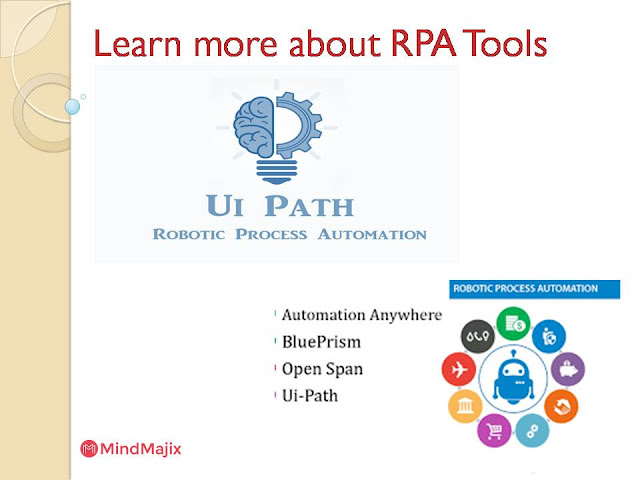 Learn more about RPA Tools

UI PATH
ROBOTIC PROCESS AUTOMATION

ROBOTIC PROCESS AUTOMATION

Automation Anywhere
BluePrism
Open Span
Ui-Path

MindMajix